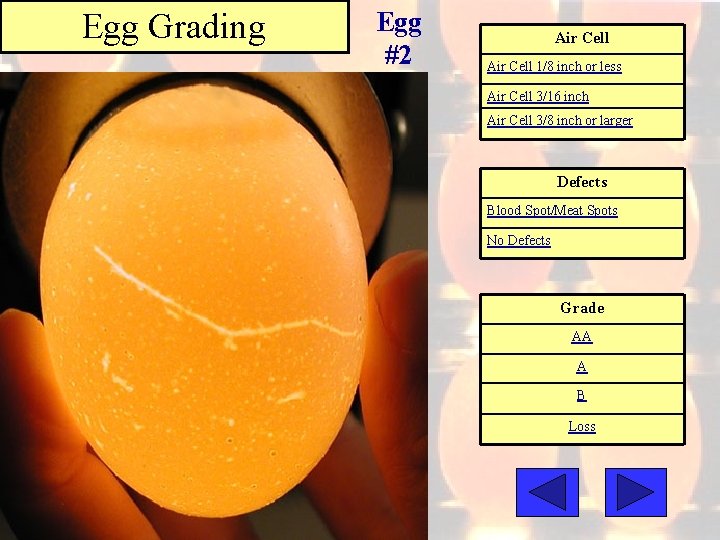 Egg Grading

Egg #2

| Air Cell |
|---|
| Air Cell 1/8 inch or less |
| Air Cell 3/16 inch |
| Air Cell 3/8 inch or larger |

| Defects |
|---|
| Blood Spot/Meat Spots |
| No Defects |

| Grade |
|---|
| AA |
| A |
| B |
| Loss |